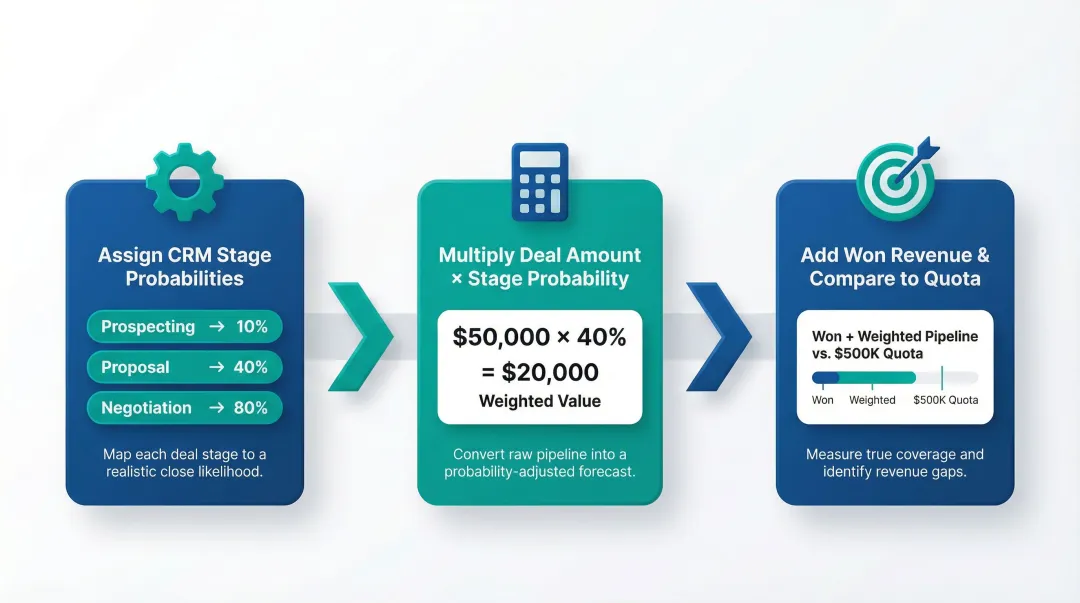 Assign CRM Stage Probabilities

Prospecting → 10%

Proposal → 40%

Negotiation → 80%

Map each deal stage to a realistic close likelihood.

Multiply Deal Amount × Stage Probability

\$50,000 × 40% = \$20,000

Weighted Value

Convert raw pipeline into a probability-adjusted forecast.

Add Won Revenue & Compare to Quota

Won + Weighted Pipeline vs. \$500K Quota

Won Weighted \$500K Quota

Measure true coverage and identify revenue gaps.